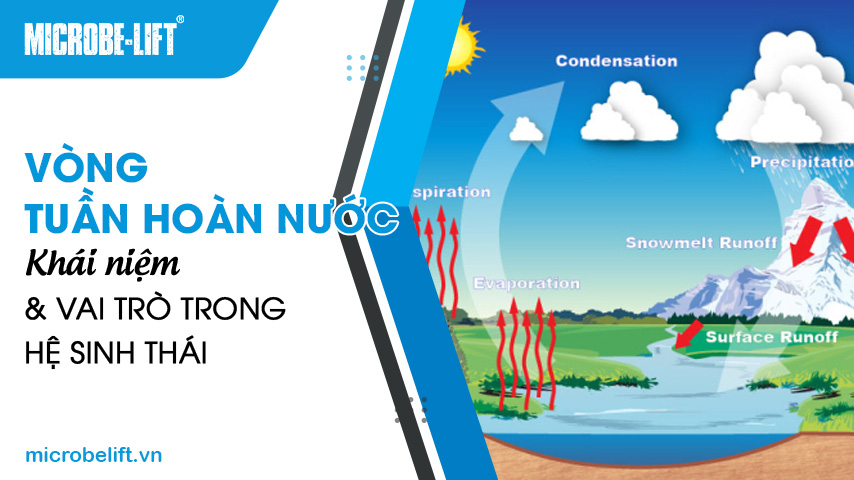 MICROBE-LIFT®

VÒNG
TUẦN HOÀN NƯỚC
Khái niệm
& VAI TRÒ TRONG
HỆ SINH THÁI

microbelift.vn

Condensation
Precipitatio
spiration
Snowmelt Runoff
Evaporation
Surface Runoff